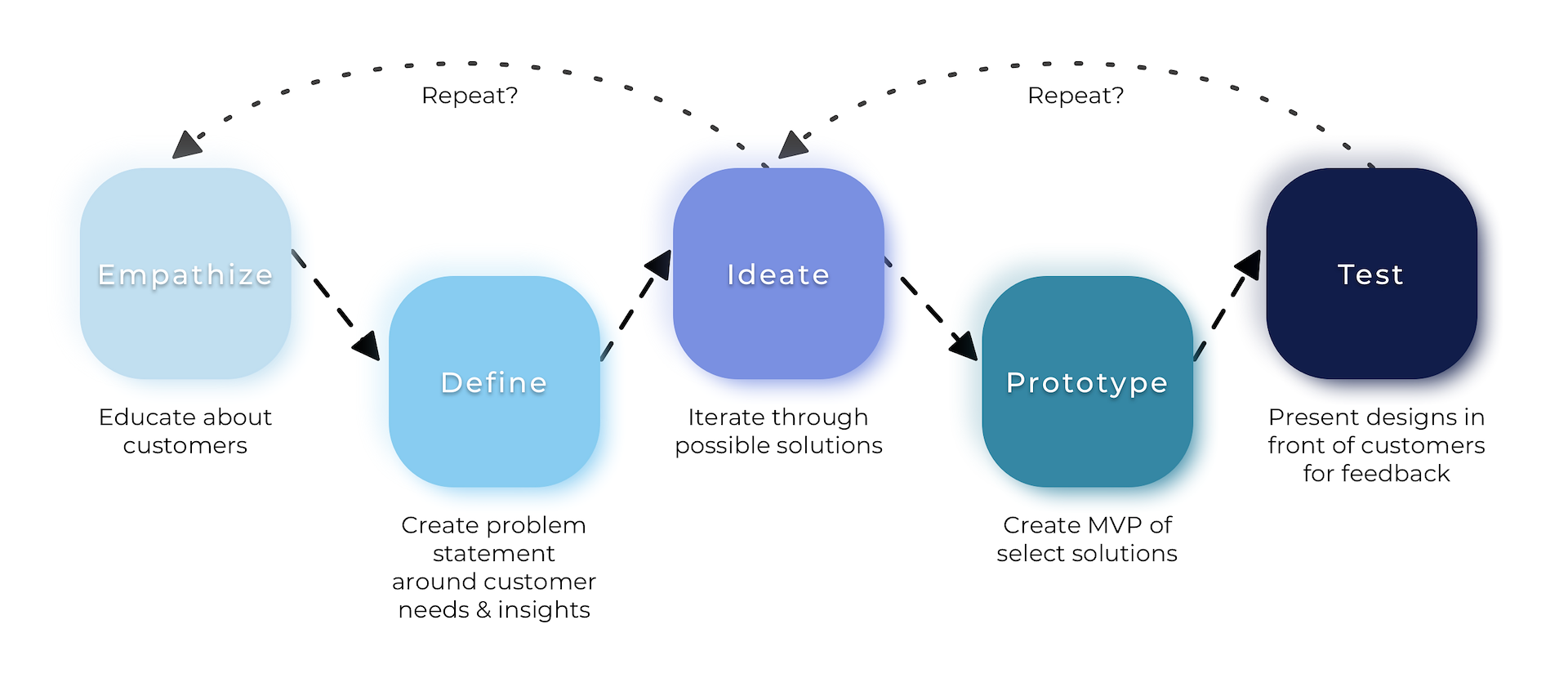 Repeat?

Repeat?

Empathize

Educate about customers

Define

Create problem statement around customer needs & insights

Ideate

Iterate through possible solutions

Prototype

Create MVP of select solutions

Test

Present designs in front of customers for feedback